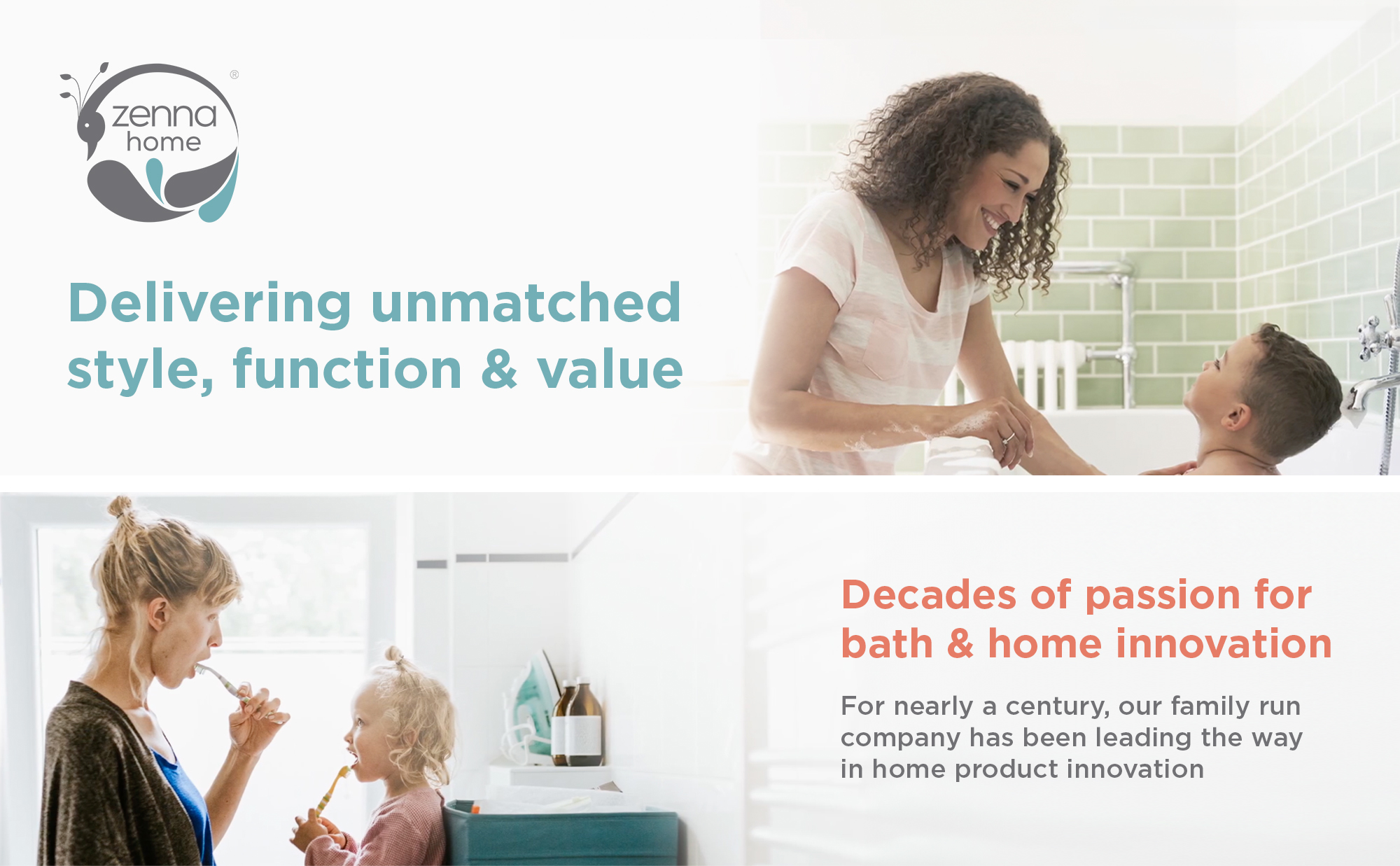 zenna home ®

Delivering unmatched style, function & value

Decades of passion for bath & home innovation

For nearly a century, our family run company has been leading the way in home product innovation